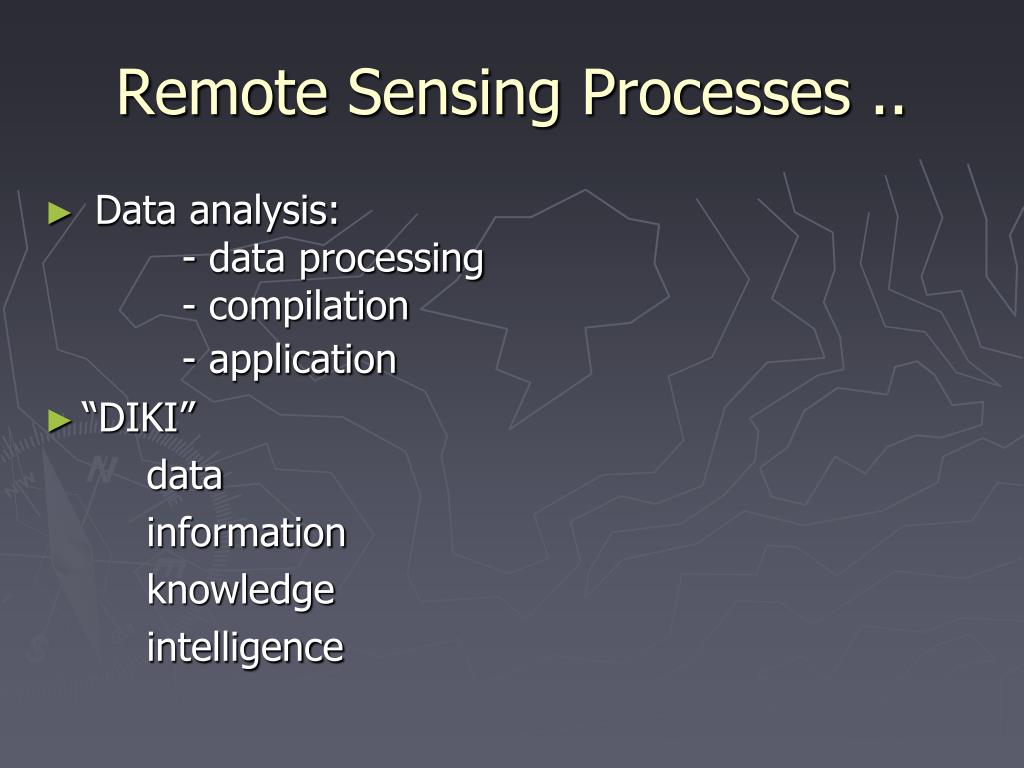 Remote Sensing Processes ..

► Data analysis:
- data processing
- compilation
- application

► “DIKI”
data
information
knowledge
intelligence